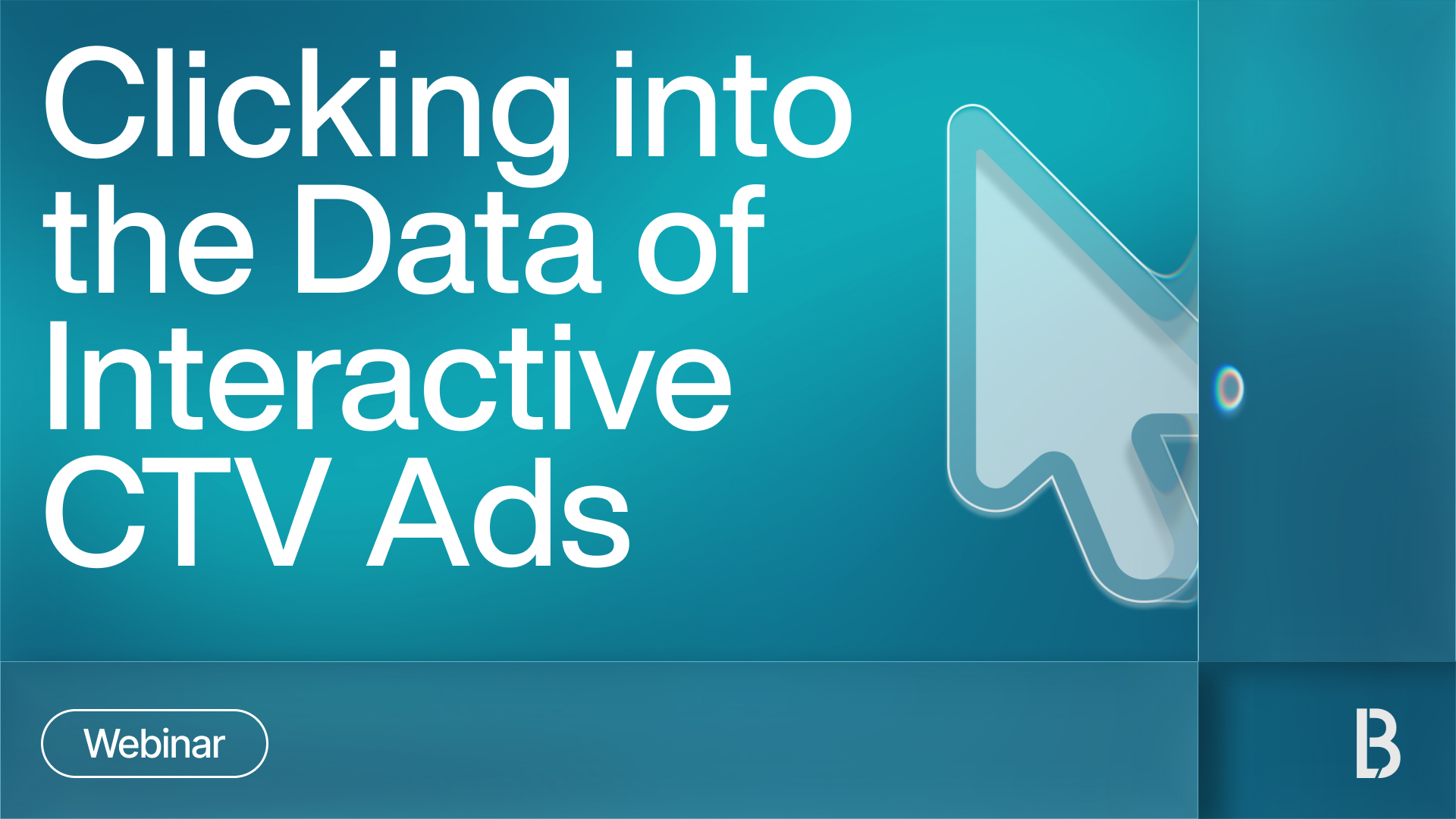 Clicking into the Data of Interactive CTV Ads

Webinar